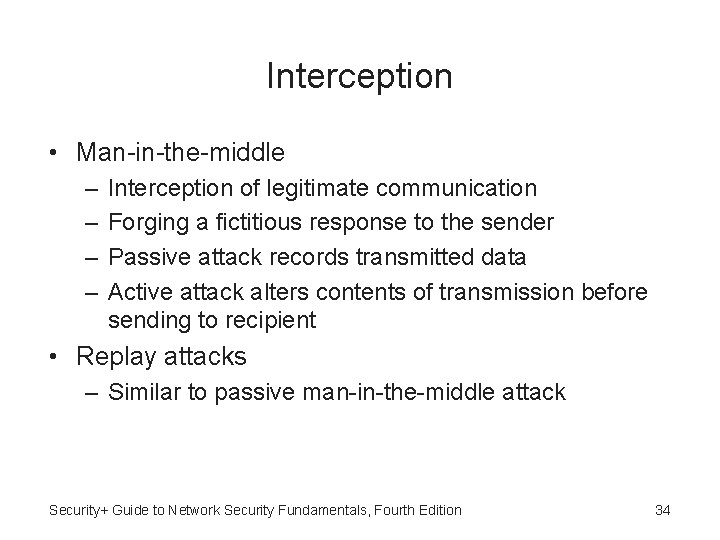 Interception

• Man-in-the-middle
  – Interception of legitimate communication
  – Forging a fictitious response to the sender
  – Passive attack records transmitted data
  – Active attack alters contents of transmission before sending to recipient
• Replay attacks
  – Similar to passive man-in-the-middle attack

Security+ Guide to Network Security Fundamentals, Fourth Edition

34